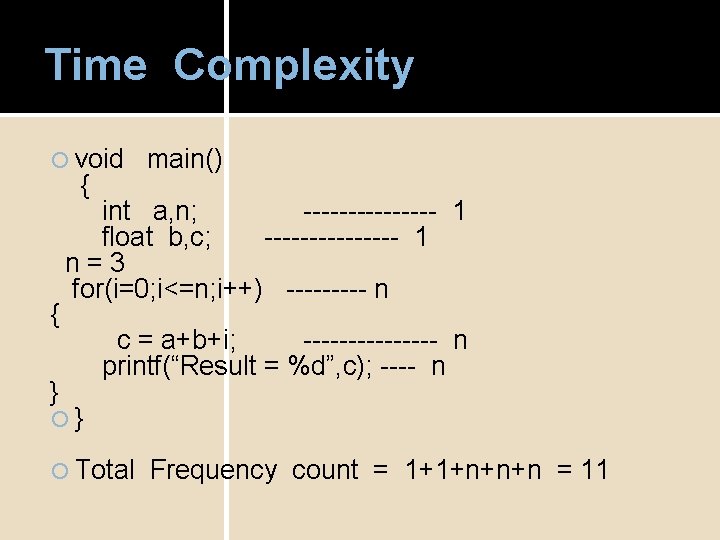 Time Complexity

void main()
{
int a,n; --------------- 1
float b,c; --------------- 1
n = 3
for(i=0;i<=n;i++) --------- n
{
c = a+b+i; --------------- n
printf(“Result = %d”,c); ---- n
}
}

Total Frequency count = 1+1+n+n+n = 11